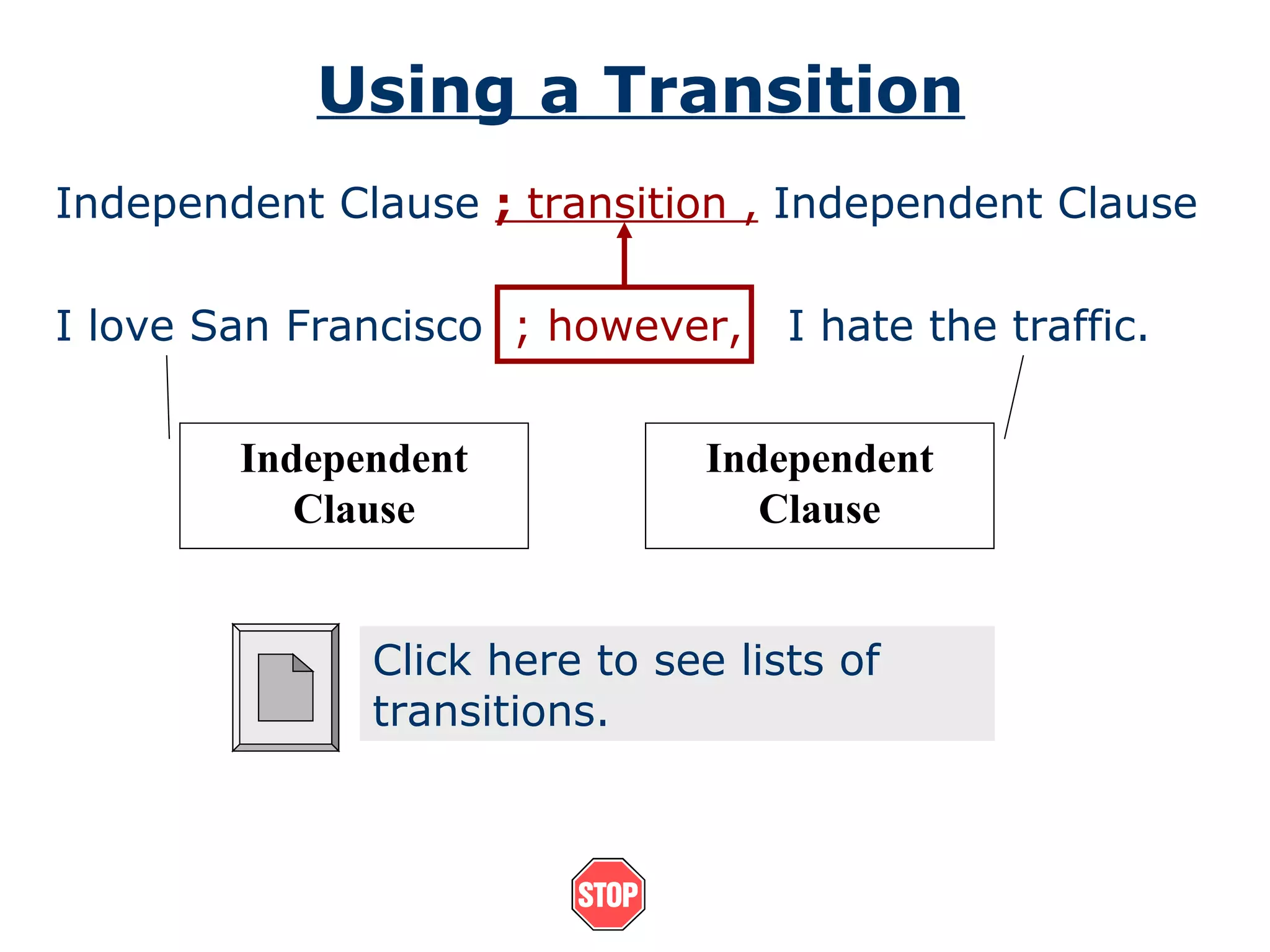 Using a Transition

Independent Clause ; transition , Independent Clause

I love San Francisco ; however, I hate the traffic.

Independent Clause

Independent Clause

Click here to see lists of transitions.

STOP